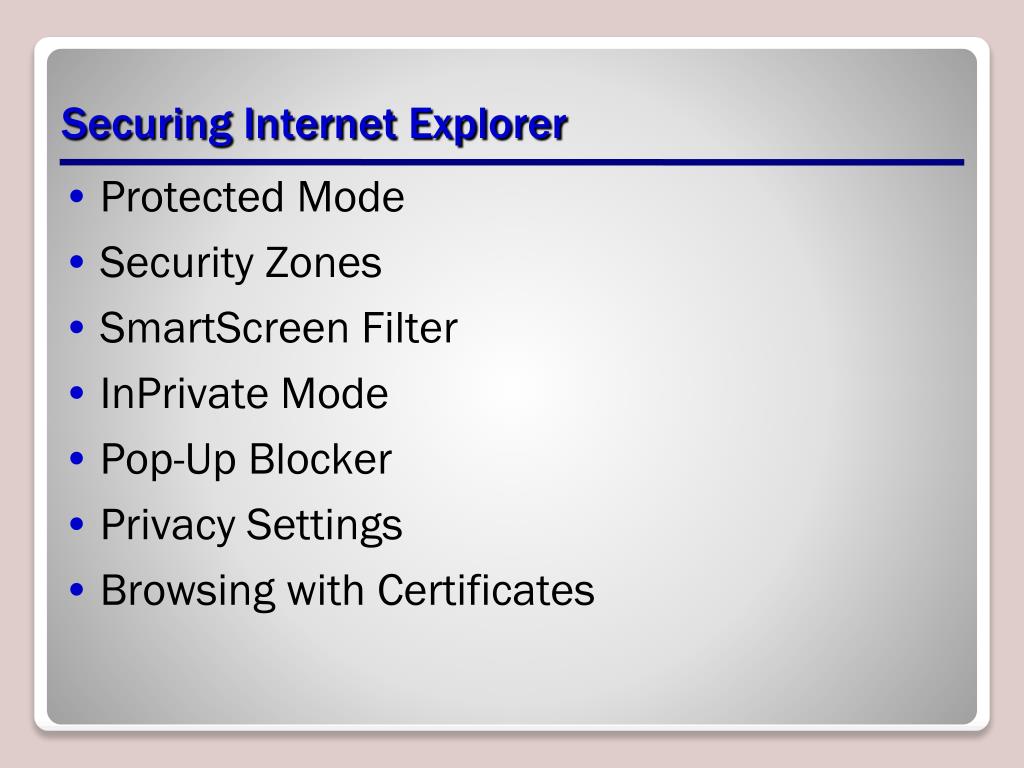 Securing Internet Explorer

• Protected Mode
• Security Zones
• SmartScreen Filter
• InPrivate Mode
• Pop-Up Blocker
• Privacy Settings
• Browsing with Certificates